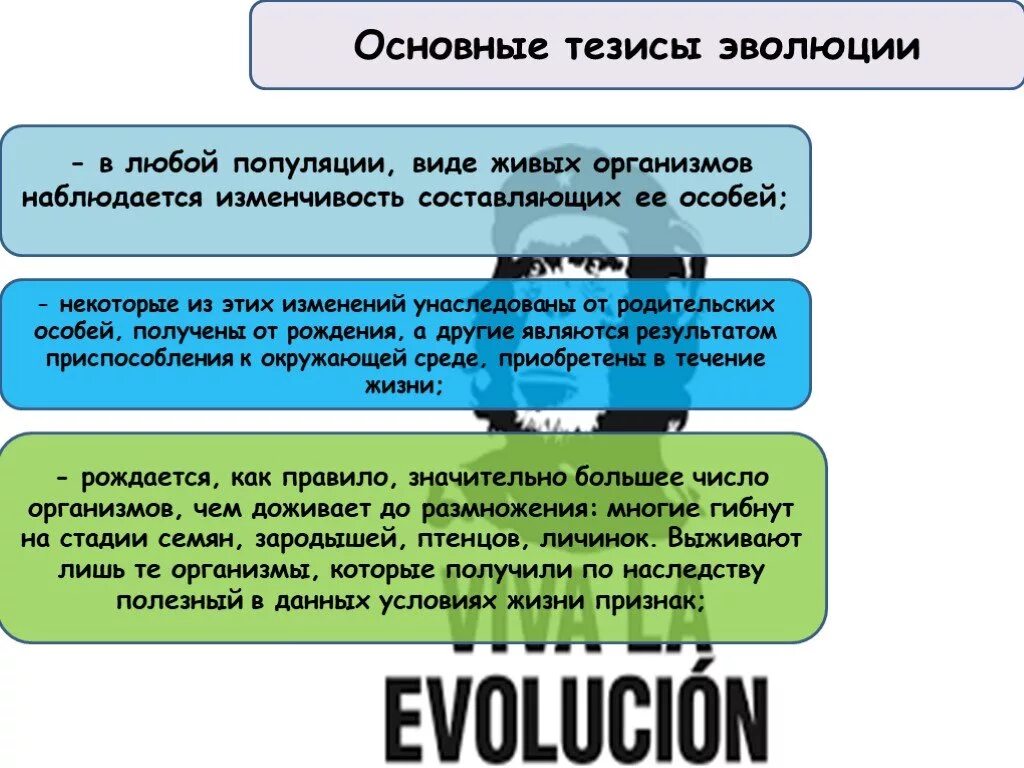 Основные тезисы эволюции

- в любой популяции, виде живых организмов наблюдается изменчивость составляющих ее особей;

- некоторые из этих изменений унаследованы от родительских особей, получены от рождения, а другие являются результатом приспособления к окружающей среде, приобретены в течение жизни;

- рождается, как правило, значительно большее число организмов, чем доживает до размножения: многие гибнут на стадии семян, зародышей, птенцов, личинок. Выживают лишь те организмы, которые получили по наследству полезный в данных условиях жизни признак;

VIVA LA

EVOLUCIÓN